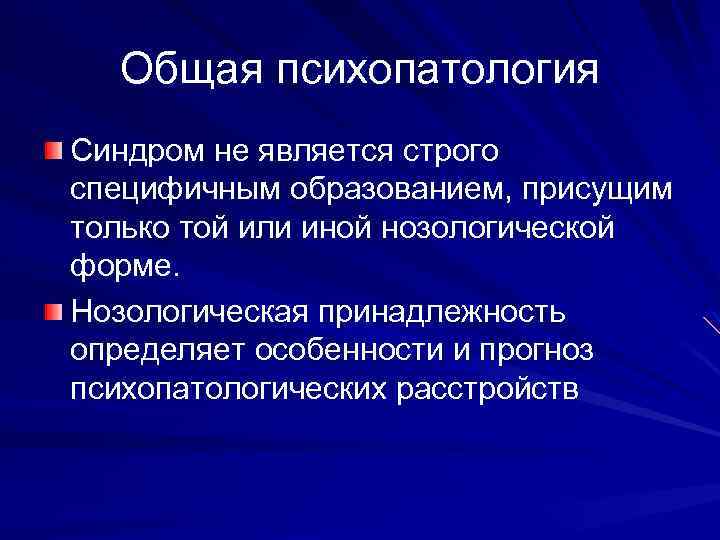 Общая психопатология

Синдром не является строго специфичным образованием, присущим только той или иной нозологической форме.

Нозологическая принадлежность определяет особенности и прогноз психопатологических расстройств